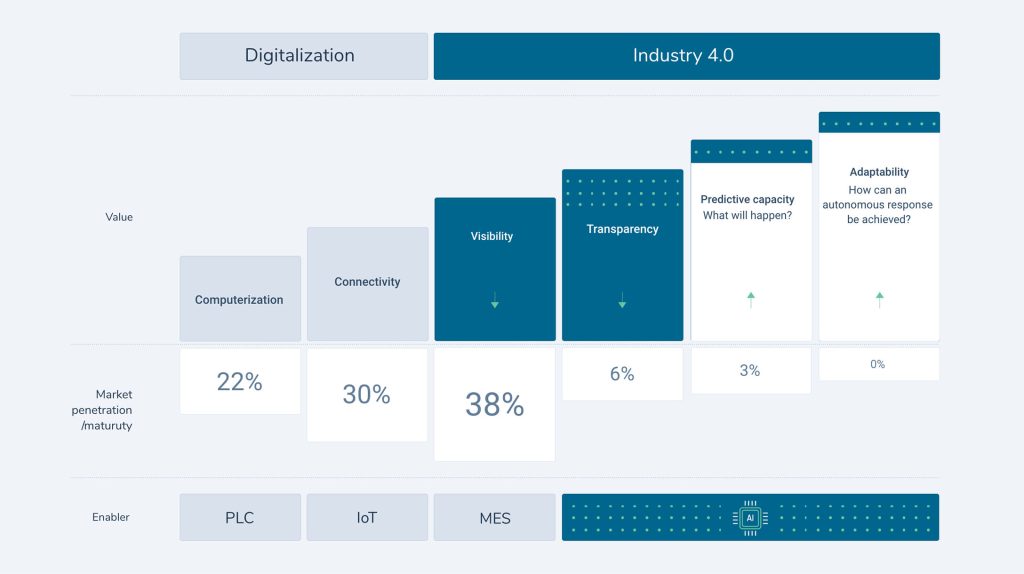 Digitalization

Industry 4.0

Value

Computerization

Connectivity

Visibility

Transparency

Predictive capacity
What will happen?

Adaptability
How can an autonomous response be achieved?

Market penetration /maturuty

22%

30%

38%

6%

3%

0%

Enabler

PLC

IoT

MES

AI